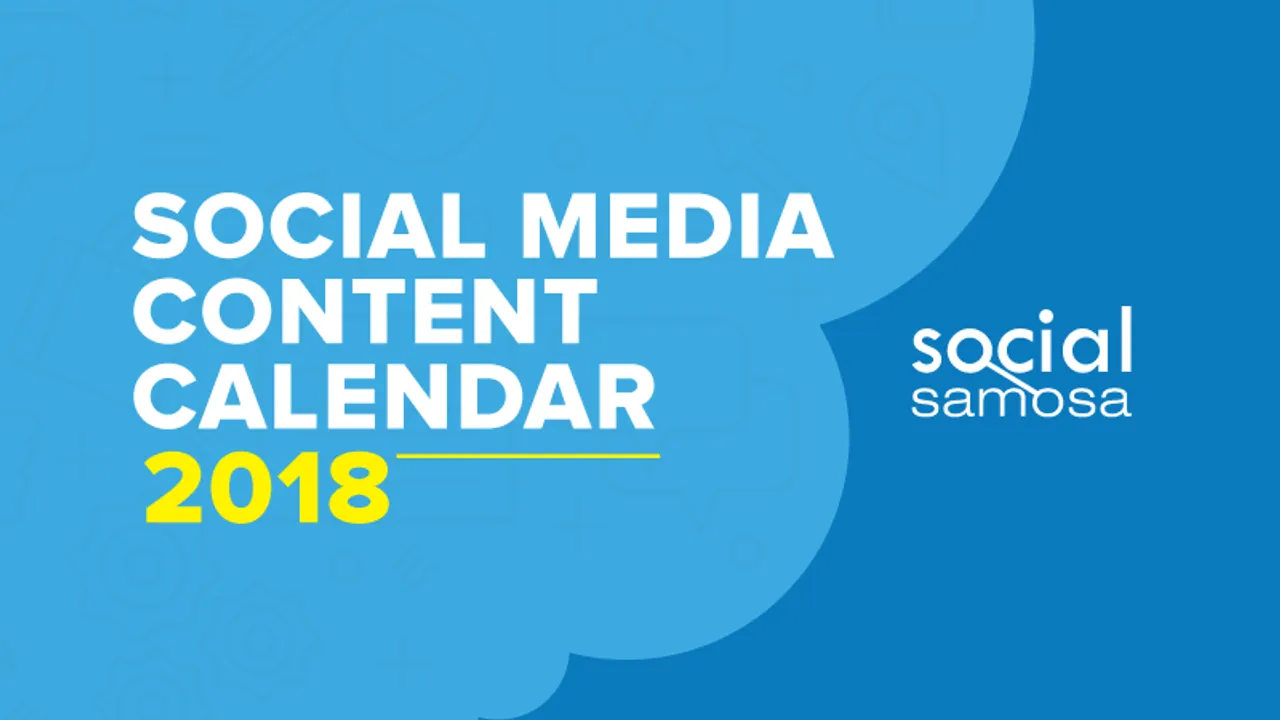 SOCIAL MEDIA CONTENT CALENDAR 2018

social samosa